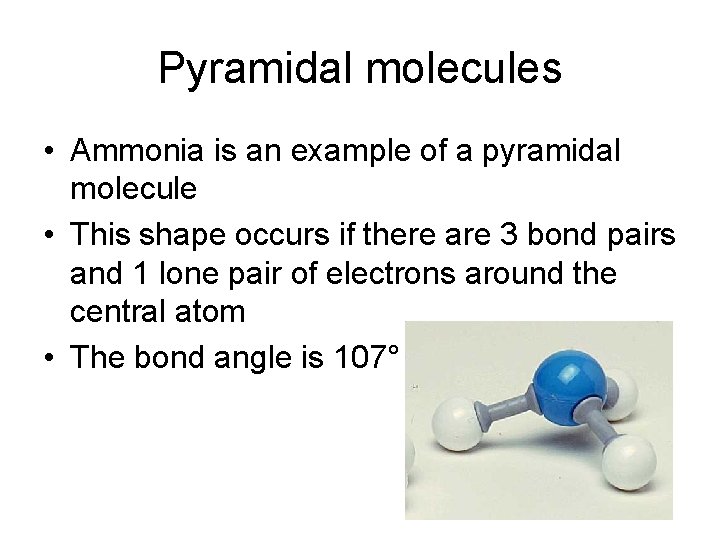 Pyramidal molecules

• Ammonia is an example of a pyramidal molecule

• This shape occurs if there are 3 bond pairs and 1 lone pair of electrons around the central atom

• The bond angle is 107°